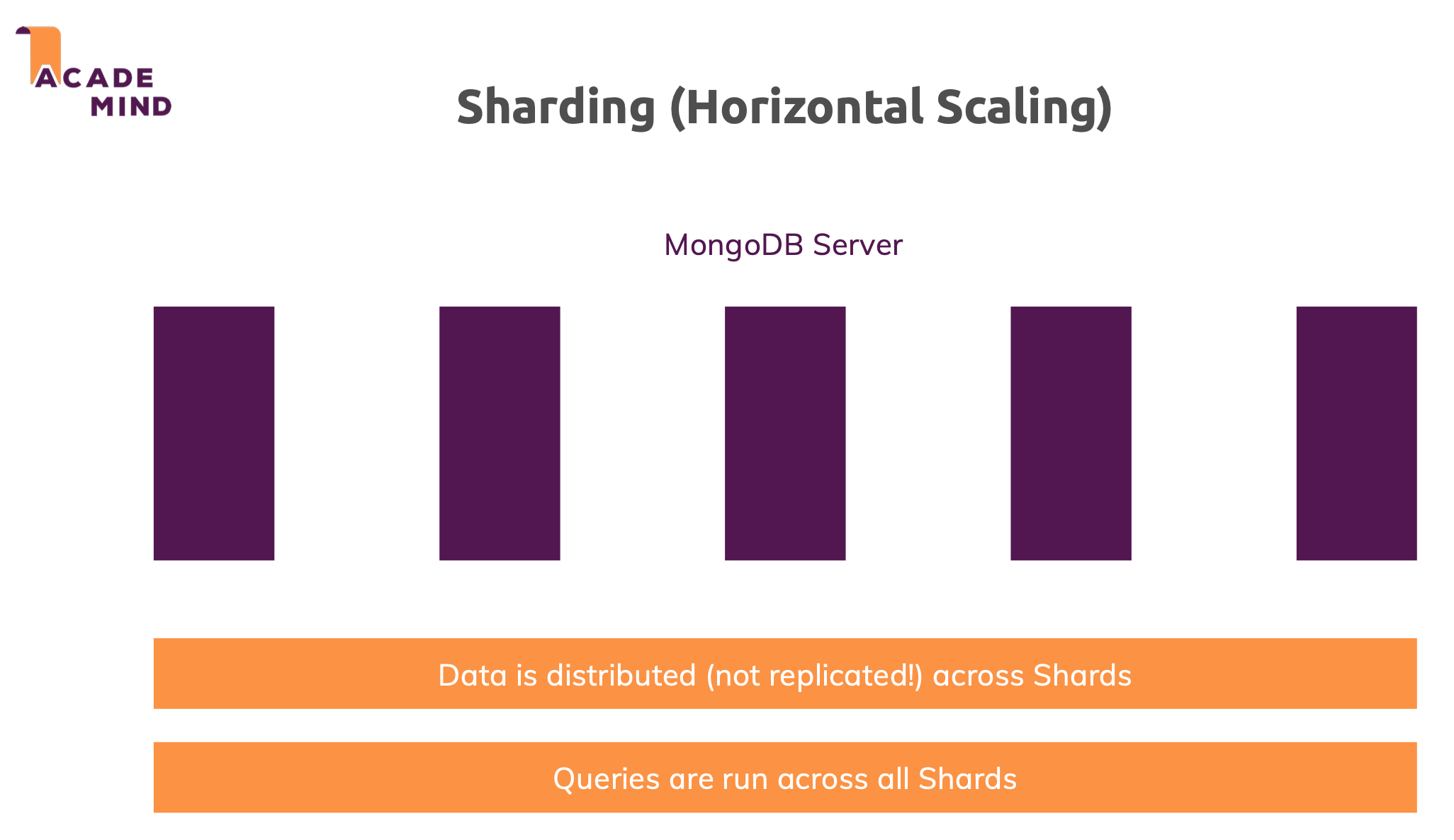 ACADE
MIND

Sharding (Horizontal Scaling)

MongoDB Server

Data is distributed (not replicated!) across Shards

Queries are run across all Shards